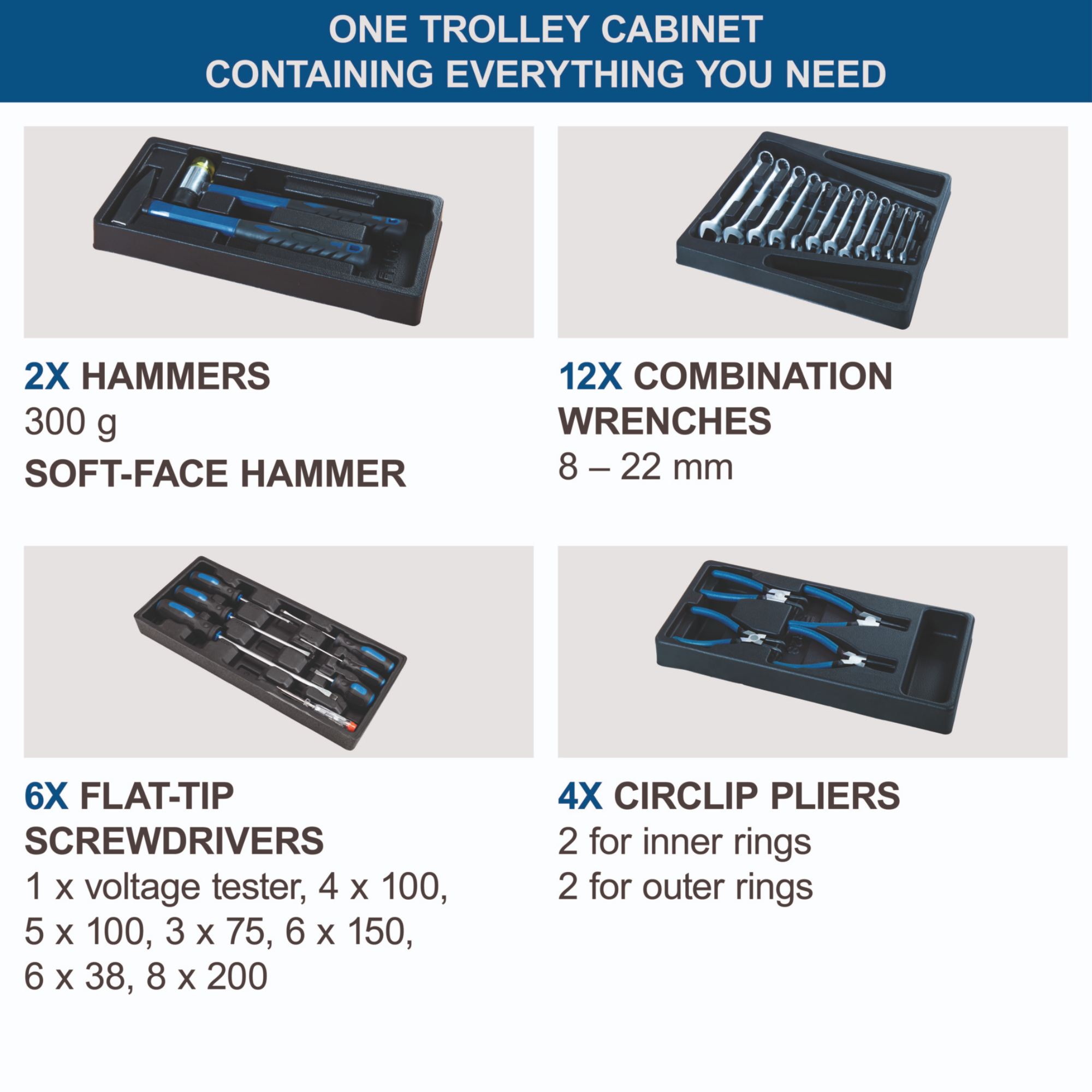 ONE TROLLEY CABINET
CONTAINING EVERYTHING YOU NEED

2X HAMMERS
300 g
SOFT-FACE HAMMER

12X COMBINATION WRENCHES
8 – 22 mm

6X FLAT-TIP SCREWDRIVERS
1 x voltage tester, 4 x 100, 5 x 100, 3 x 75, 6 x 150, 6 x 38, 8 x 200

4X CIRCLIP PLIERS
2 for inner rings
2 for outer rings